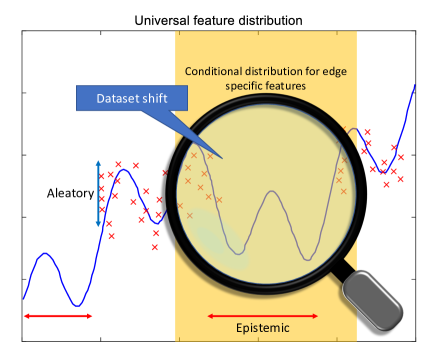 Universal feature distribution

Conditional distribution for edge specific features

Dataset shift

Aleatory

Epistemic